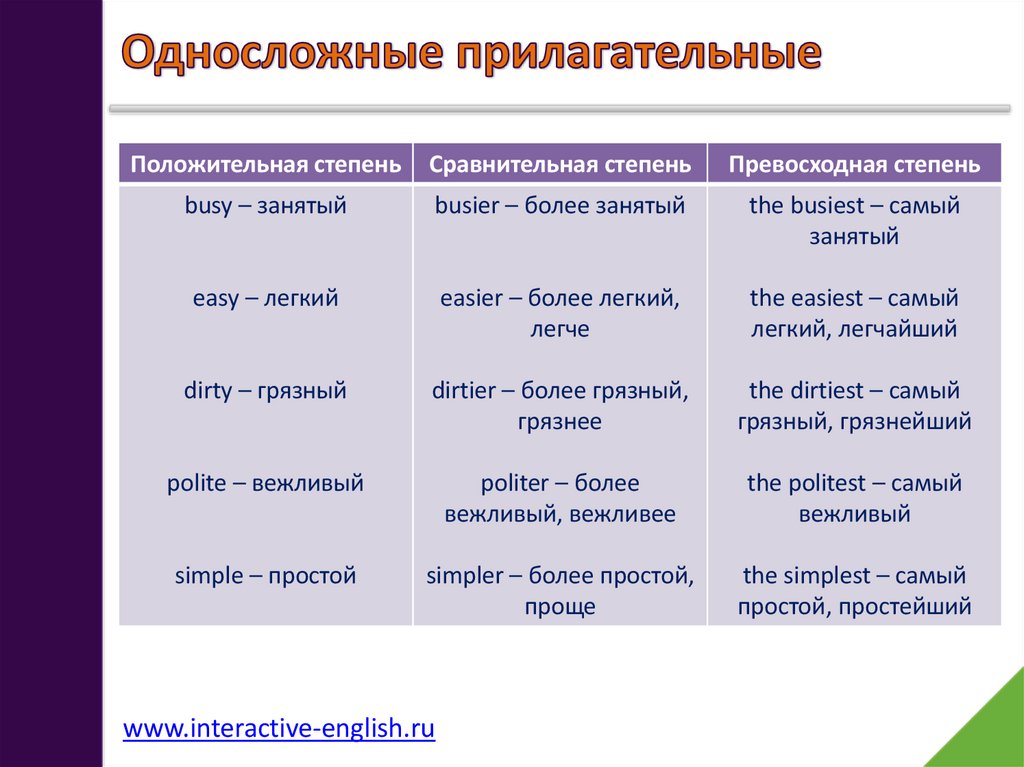 Односложные прилагательные

| Положительная степень | Сравнительная степень | Превосходная степень |
|---|---|---|
| busy – занятый | busier – более занятый | the busiest – самый занятый |
| easy – легкий | easier – более легкий, легче | the easiest – самый легкий, легчайший |
| dirty – грязный | dirtier – более грязный, грязнее | the dirtiest – самый грязный, грязнейший |
| polite – вежливый | politer – более вежливый, вежливее | the politest – самый вежливый |
| simple – простой | simpler – более простой, проще | the simplest – самый простой, простейший |

www.interactive-english.ru